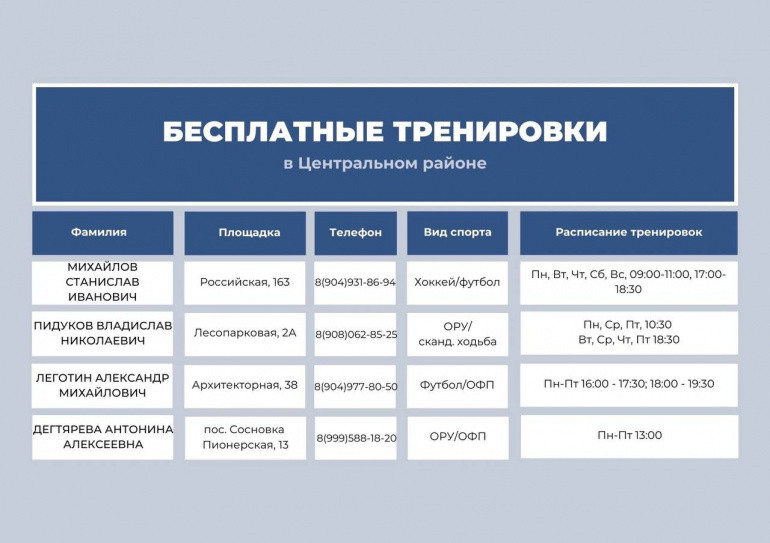 БЕСПЛАТНЫЕ ТРЕНИРОВКИ

в Центральном районе

| Фамилия | Площадка | Телефон | Вид спорта | Расписание тренировок |
|---|---|---|---|---|
| МИХАЙЛОВ СТАНИСЛАВ ИВАНОВИЧ | Российская, 163 | 8(904)931-86-94 | Хоккей/футбол | Пн, Вт, Чт, Сб, Вс, 09:00-11:00, 17:00-18:30 |
| ПИДУКОВ ВЛАДИСЛАВ НИКОЛАЕВИЧ | Лесопарковая, 2А | 8(908)062-85-25 | ОРУ/ сканд. ходьба | Пн, Ср, Пт, 10:30 Вт, Ср, Чт, Пт 18:30 |
| ЛЕГОТИН АЛЕКСАНДР МИХАЙЛОВИЧ | Архитекторная, 38 | 8(904)977-80-50 | Футбол/ОФП | Пн-Пт 16:00 - 17:30; 18:00 - 19:30 |
| ДЕГТЯРЕВА АНТОНИНА АЛЕКСЕЕВНА | пос. Сосновка Пионерская, 13 | 8(999)588-18-20 | ОРУ/ОФП | Пн-Пт 13:00 |